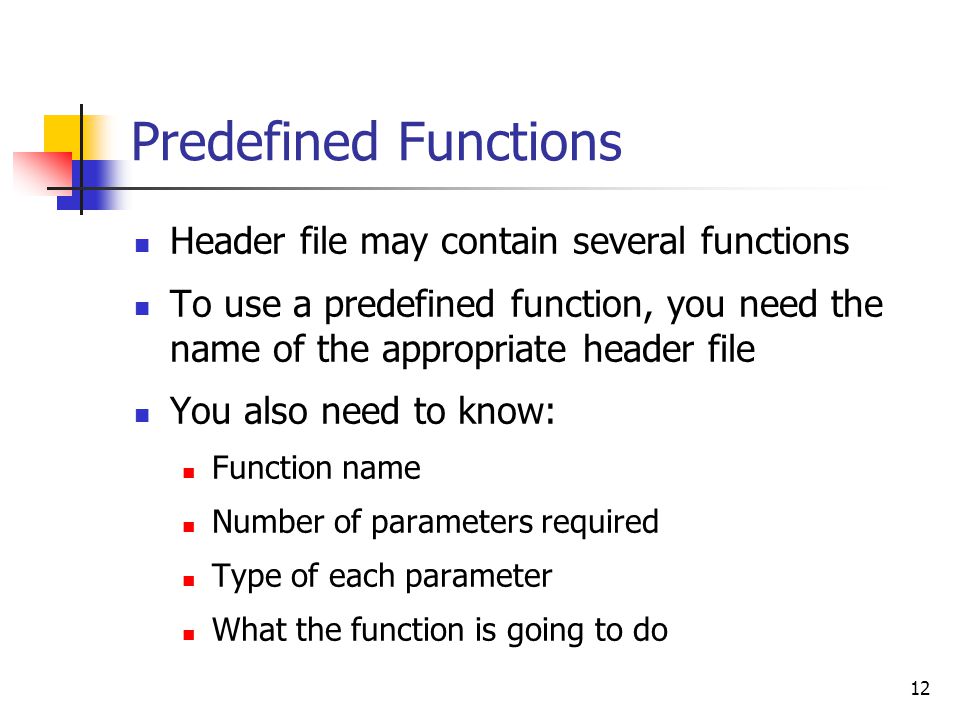 Predefined Functions

- Header file may contain several functions
- To use a predefined function, you need the name of the appropriate header file
- You also need to know:
  - Function name
  - Number of parameters required
  - Type of each parameter
  - What the function is going to do

12